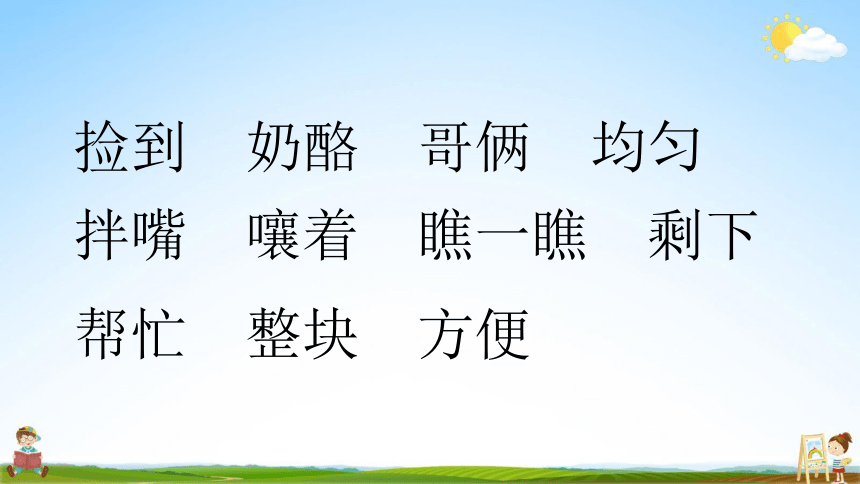 捡到　奶酪　哥俩　均匀
拌嘴　嚷着　瞧一瞧　剩下
帮忙　整块　方便